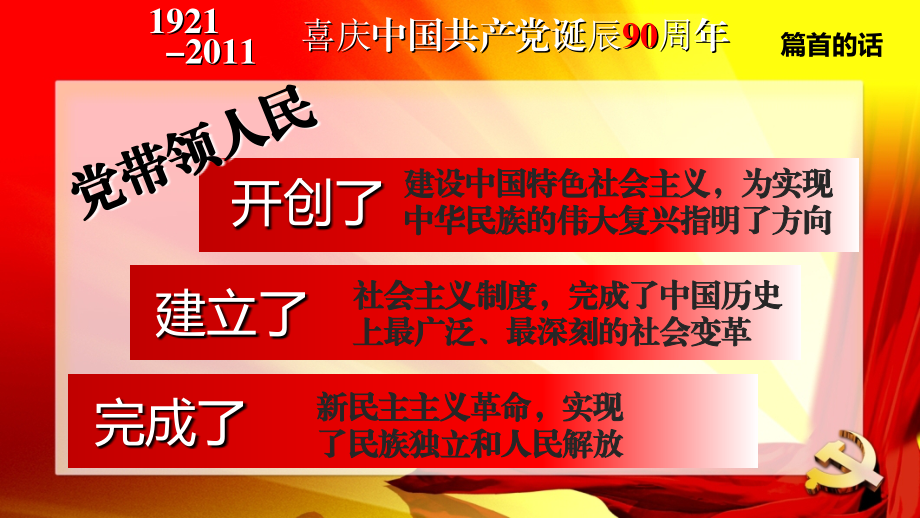 1921
–2011

喜庆中国共产党诞辰90周年

篇首的话

党带领人民

开创了 建设中国特色社会主义，为实现中华民族的伟大复兴指明了方向

建立了 社会主义制度，完成了中国历史上最广泛、最深刻的社会变革

完成了 新民主主义革命，实现了民族独立和人民解放